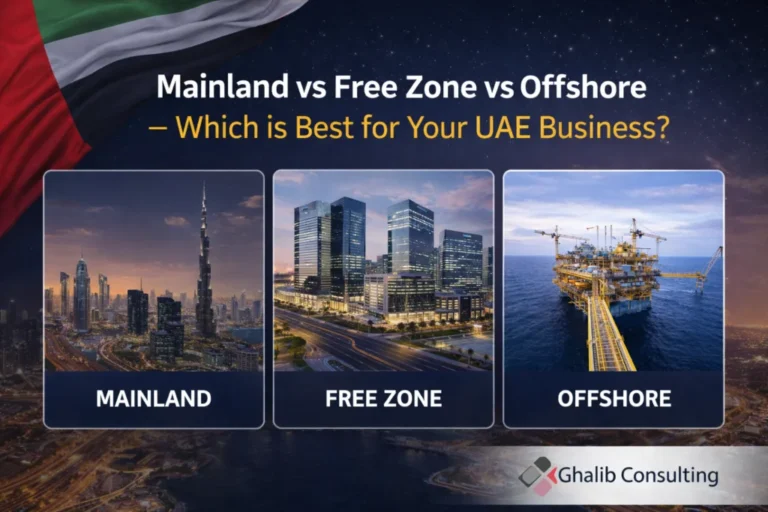 Mainland vs Free Zone vs Offshore
– Which is Best for Your UAE Business?

MAINLAND

FREE ZONE

OFFSHORE

Ghalib Consulting